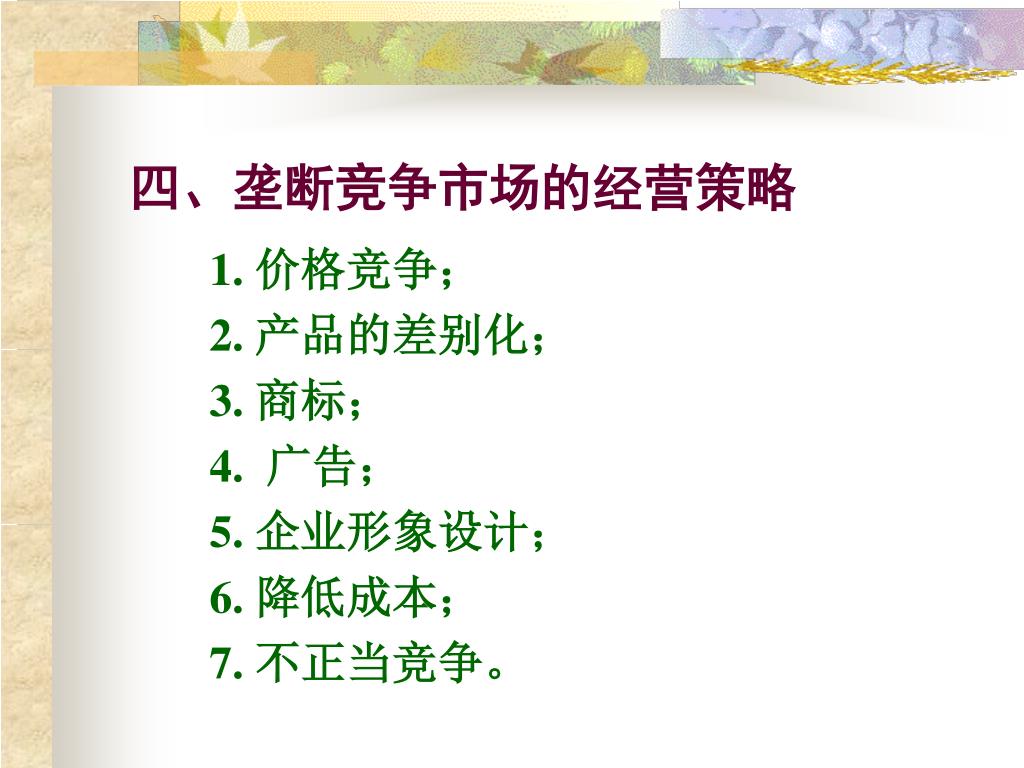 四、垄断竞争市场的经营策略

1. 价格竞争；
2. 产品的差别化；
3. 商标；
4. 广告；
5. 企业形象设计；
6. 降低成本；
7. 不正当竞争。